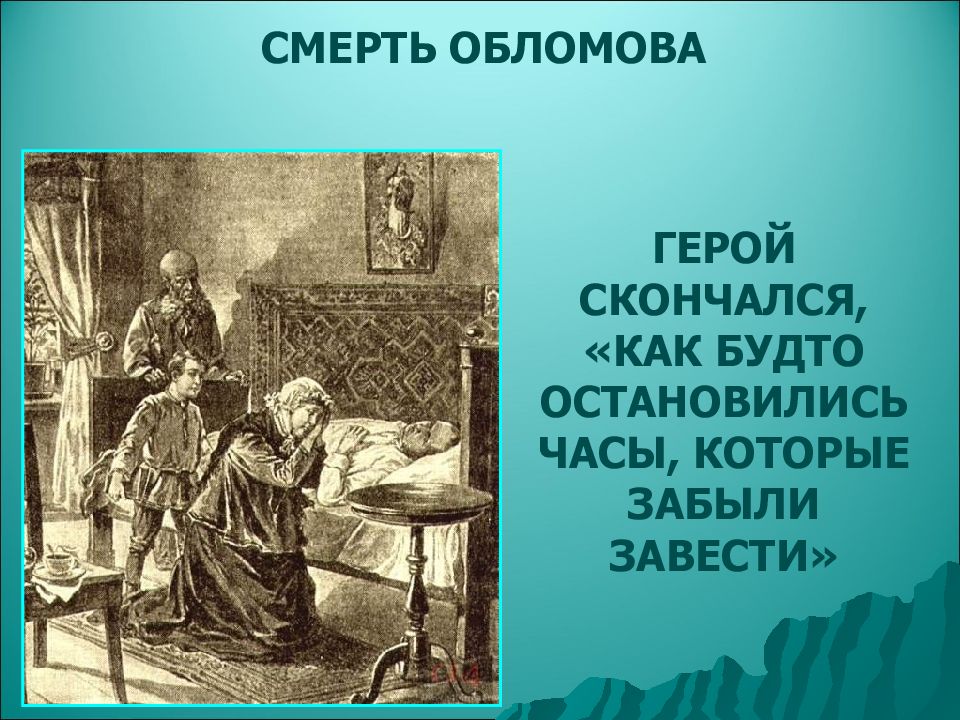 СМЕРТЬ ОБЛОМОВА

ГЕРОЙ СКОНЧАЛСЯ, «КАК БУДТО ОСТАНОВИЛИСЬ ЧАСЫ, КОТОРЫЕ ЗАБЫЛИ ЗАВЕСТИ»